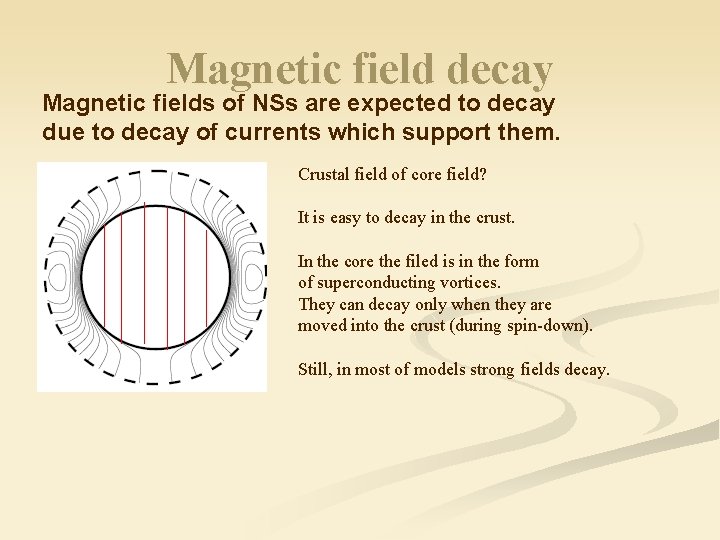 Magnetic field decay

Magnetic fields of NSs are expected to decay due to decay of currents which support them.

Crustal field of core field?

It is easy to decay in the crust.

In the core the filed is in the form of superconducting vortices. They can decay only when they are moved into the crust (during spin-down).

Still, in most of models strong fields decay.